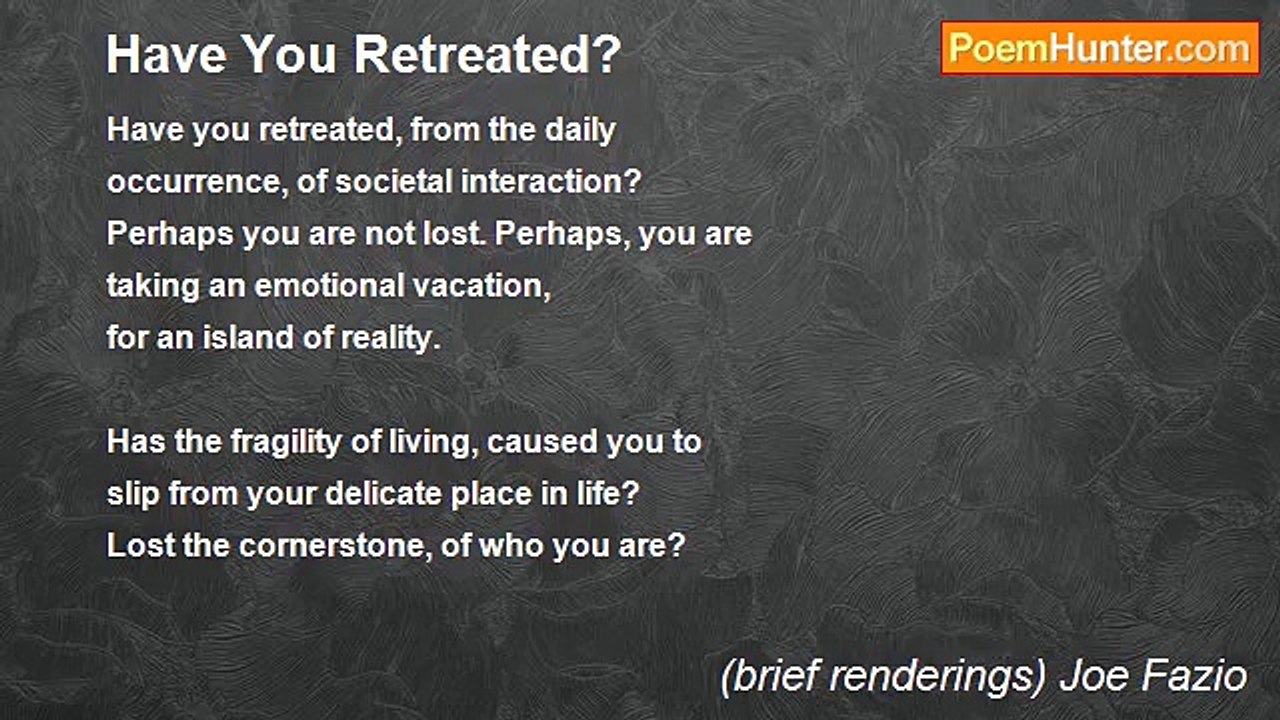 Have You Retreated?

PoemHunter.com

Have you retreated, from the daily
occurrence, of societal interaction?
Perhaps you are not lost. Perhaps, you are
taking an emotional vacation,
for an island of reality.

Has the fragility of living, caused you to
slip from your delicate place in life?
Lost the cornerstone, of who you are?

(brief renderings) Joe Fazio